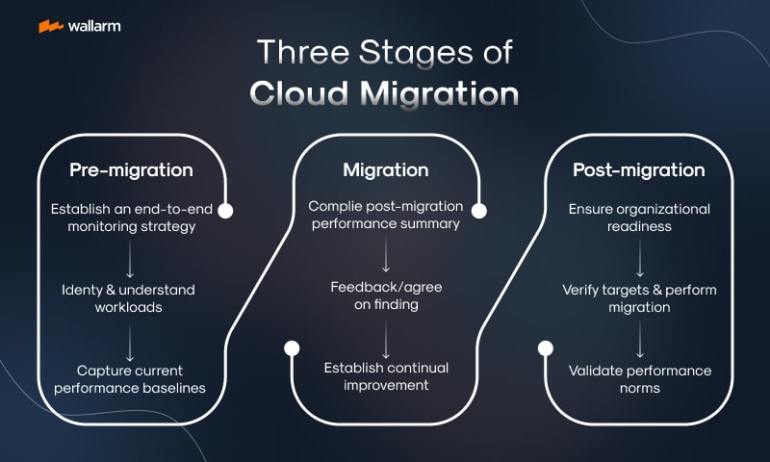 wallarm

Three Stages of
Cloud Migration

Pre-migration

Establish an end-to-end monitoring strategy

Identy & understand workloads

Capture current performance baselines

Migration

Complie post-migration performance summary

Feedback/agree on finding

Establish continual improvement

Post-migration

Ensure organizational readiness

Verify targets & perform migration

Validate performance norms